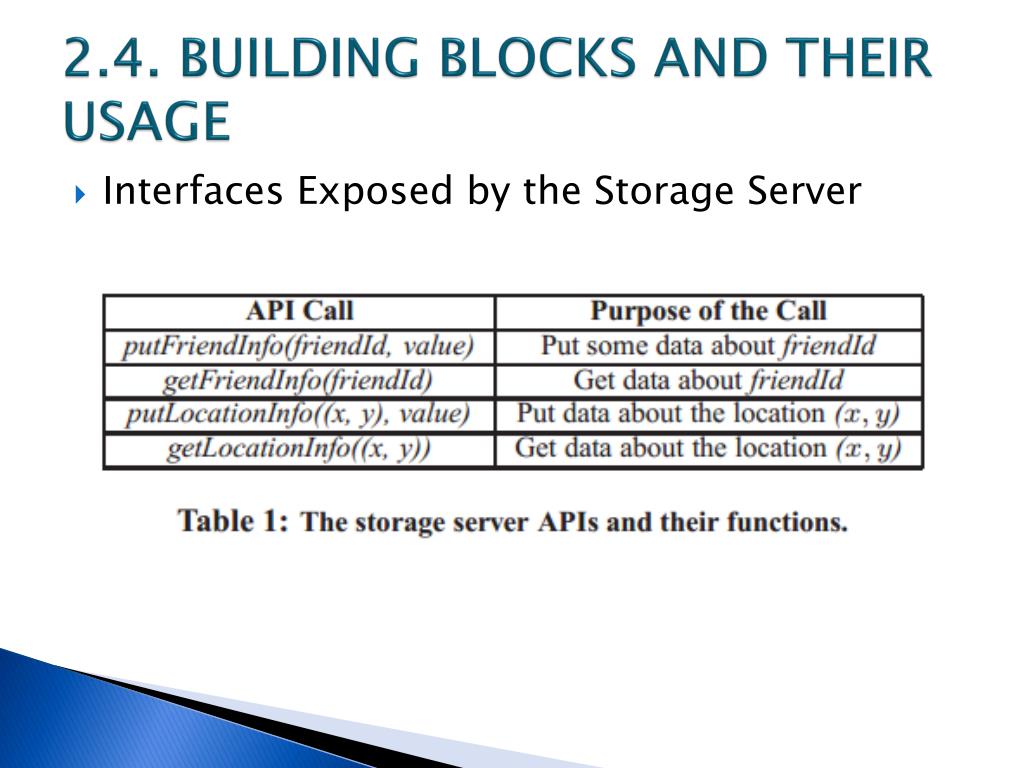 2.4. BUILDING BLOCKS AND THEIR USAGE

Interfaces Exposed by the Storage Server

| API Call | Purpose of the Call |
|---|---|
| putFriendInfo(friendId, value) | Put some data about friendId |
| getFriendInfo(friendId) | Get data about friendId |
| putLocationInfo((x, y), value) | Put data about the location $(x, y)$ |
| getLocationInfo((x, y)) | Get data about the location $(x, y)$ |

Table 1: The storage server APIs and their functions.